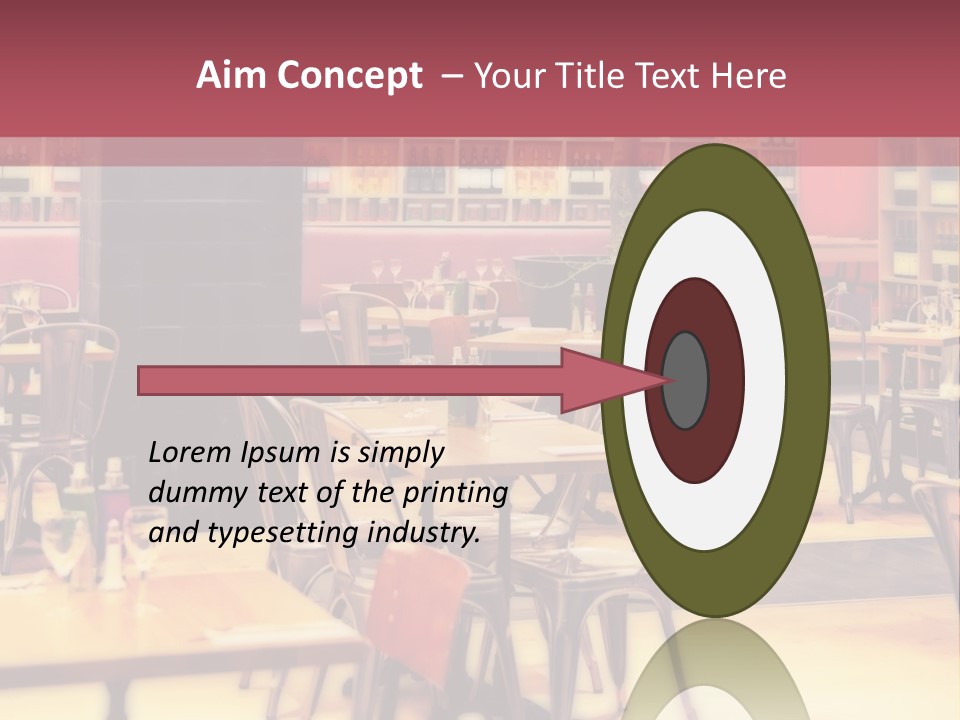 Aim Concept – Your Title Text Here

Lorem Ipsum is simply dummy text of the printing and typesetting industry.